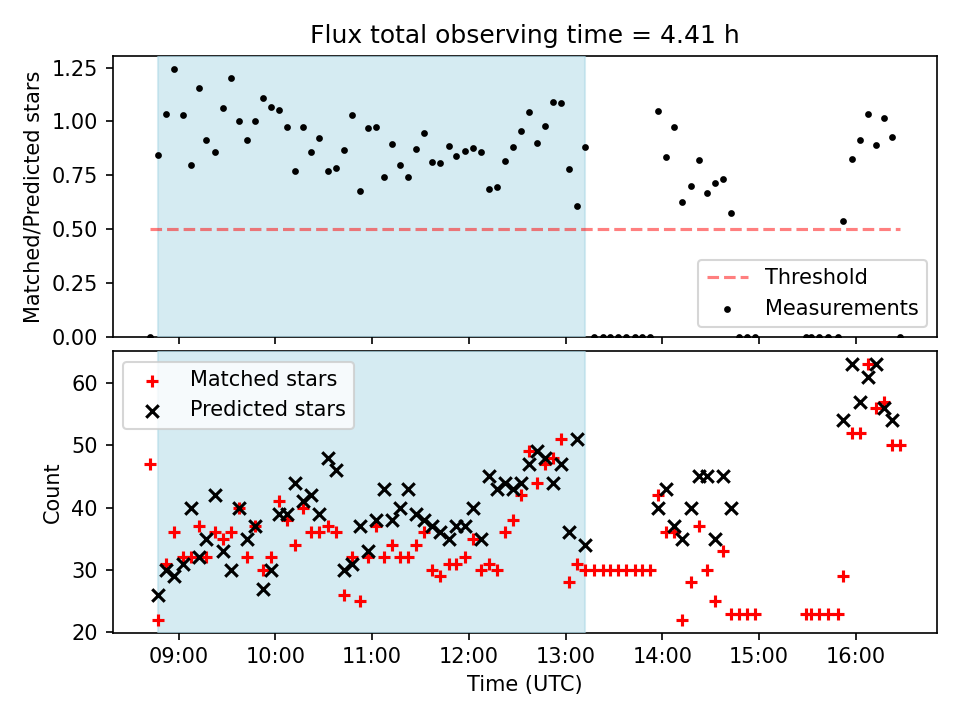 Flux total observing time = 4.41 h

Matched/Predicted stars

1.25
1.00
0.75
0.50
0.25
0.00

Threshold
Measurements

Matched stars
Predicted stars

Count

60
50
40
30
20

09:00
10:00
11:00
12:00
13:00
14:00
15:00
16:00

Time (UTC)